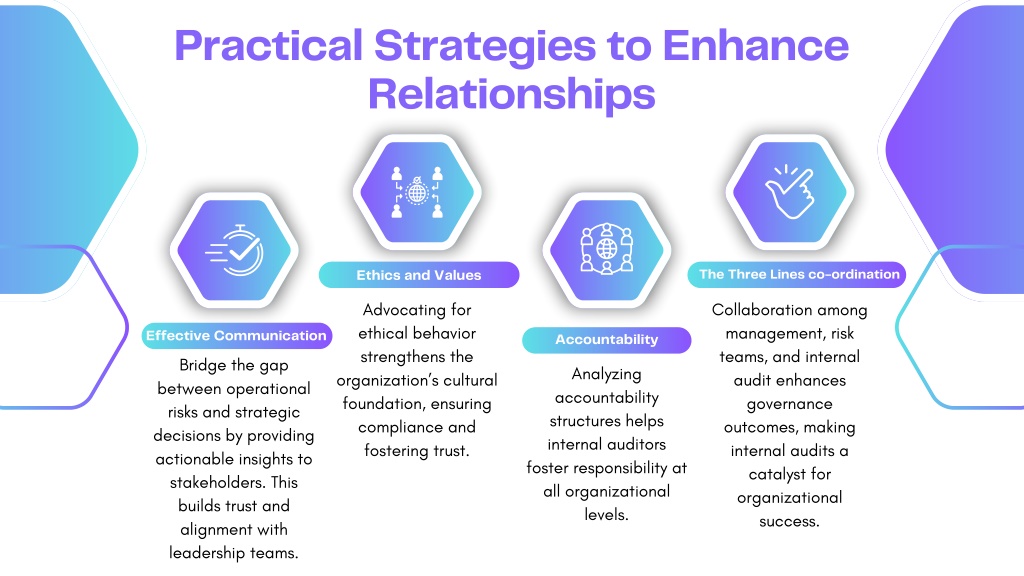 Practical Strategies to Enhance Relationships

Effective Communication
Bridge the gap between operational risks and strategic decisions by providing actionable insights to stakeholders. This builds trust and alignment with leadership teams.

Ethics and Values
Advocating for ethical behavior strengthens the organization's cultural foundation, ensuring compliance and fostering trust.

Accountability
Analyzing accountability structures helps internal auditors foster responsibility at all organizational levels.

The Three Lines co-ordination
Collaboration among management, risk teams, and internal audit enhances governance outcomes, making internal audits a catalyst for organizational success.